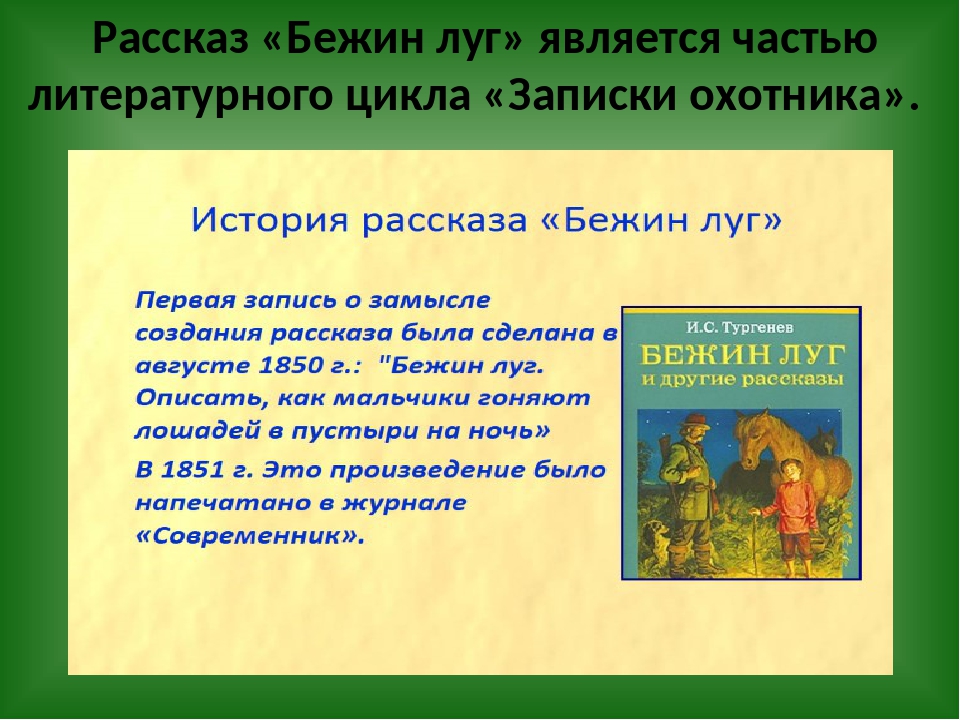 Рассказ «Бежин луг» является частью литературного цикла «Записки охотника».

История рассказа «Бежин луг»

Первая запись о замысле создания рассказа была сделана в августе 1850 г.: "Бежин луг. Описать, как мальчики гоняют лошадей в пустыри на ночь»

В 1851 г. Это произведение было напечатано в журнале «Современник».

И.С. Тургенев
БЕЖИН ЛУГ
и другие рассказы